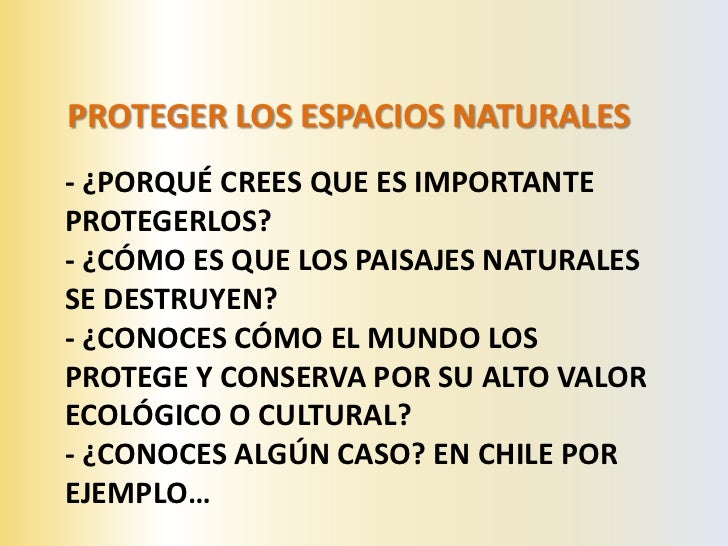 PROTEGER LOS ESPACIOS NATURALES

- ¿PORQUÉ CREES QUE ES IMPORTANTE PROTEGERLOS?
- ¿CÓMO ES QUE LOS PAISAJES NATURALES SE DESTRUYEN?
- ¿CONOCES CÓMO EL MUNDO LOS PROTEGE Y CONSERVA POR SU ALTO VALOR ECOLÓGICO O CULTURAL?
- ¿CONOCES ALGÚN CASO? EN CHILE POR EJEMPLO…